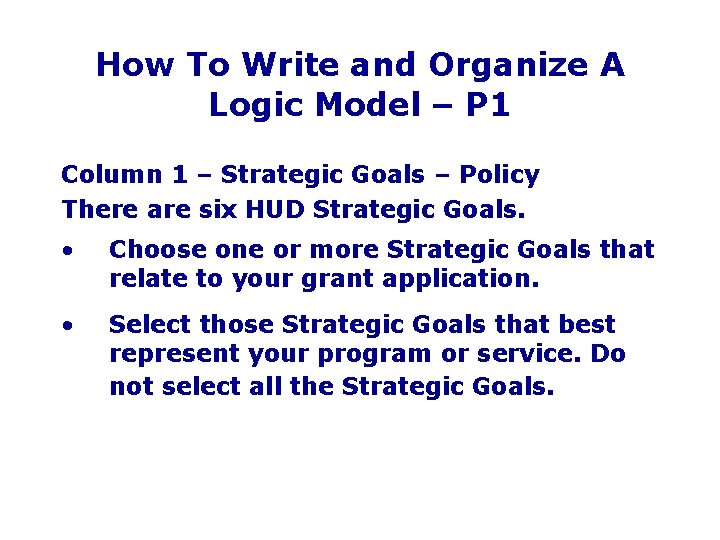 How To Write and Organize A Logic Model – P1

Column 1 – Strategic Goals – Policy
There are six HUD Strategic Goals.

• Choose one or more Strategic Goals that relate to your grant application.

• Select those Strategic Goals that best represent your program or service. Do not select all the Strategic Goals.